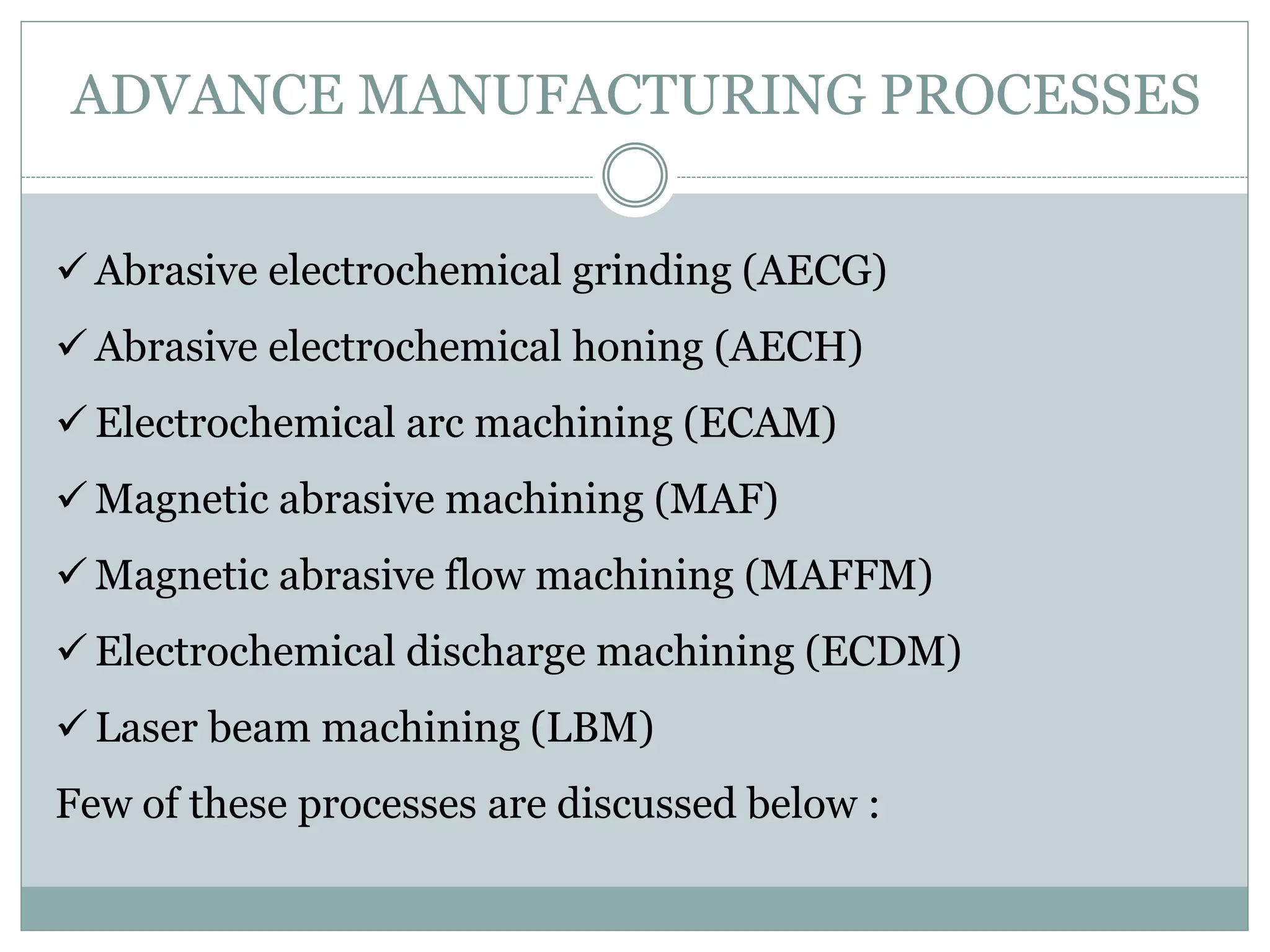 ADVANCE MANUFACTURING PROCESSES

✓ Abrasive electrochemical grinding (AECG)

✓ Abrasive electrochemical honing (AECH)

✓ Electrochemical arc machining (ECAM)

✓ Magnetic abrasive machining (MAF)

✓ Magnetic abrasive flow machining (MAFFM)

✓ Electrochemical discharge machining (ECDM)

✓ Laser beam machining (LBM)

Few of these processes are discussed below :